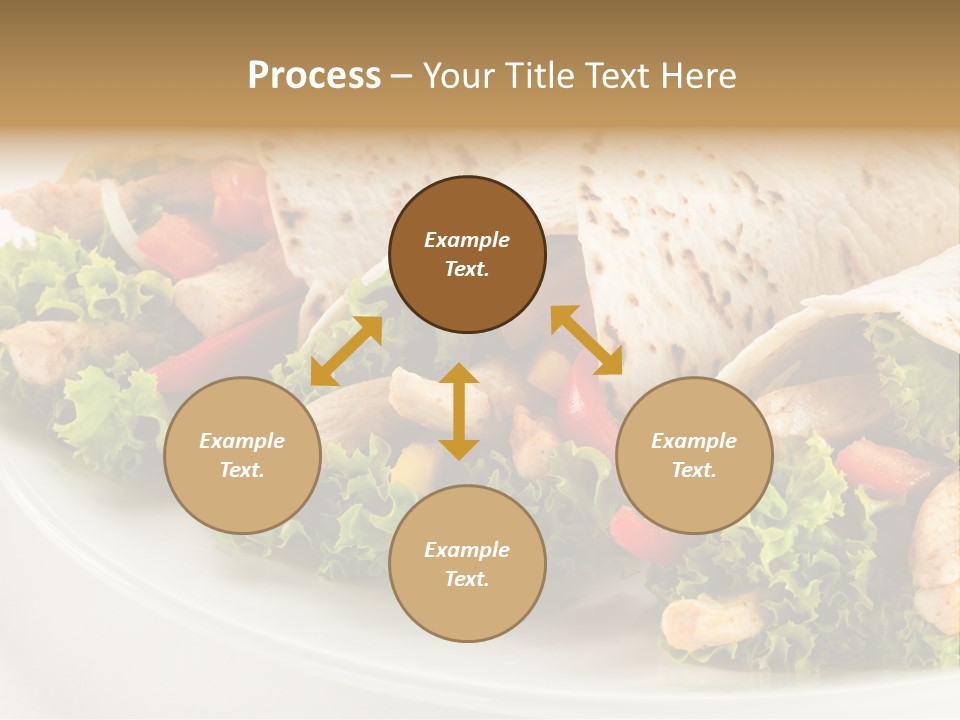 Process – Your Title Text Here

Example Text.

Example Text.

Example Text.

Example Text.